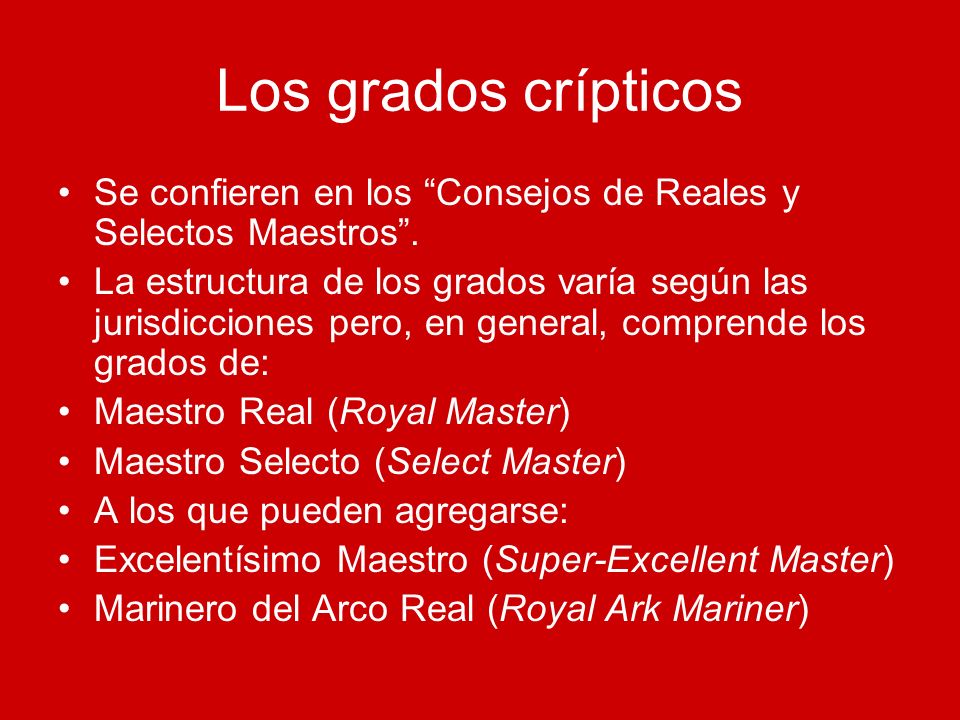 Los grados crípticos

• Se confieren en los “Consejos de Reales y Selectos Maestros”.
• La estructura de los grados varía según las jurisdicciones pero, en general, comprende los grados de:
• Maestro Real (Royal Master)
• Maestro Selecto (Select Master)
• A los que pueden agregarse:
• Excelentísimo Maestro (Super-Excellent Master)
• Marinero del Arco Real (Royal Ark Mariner)